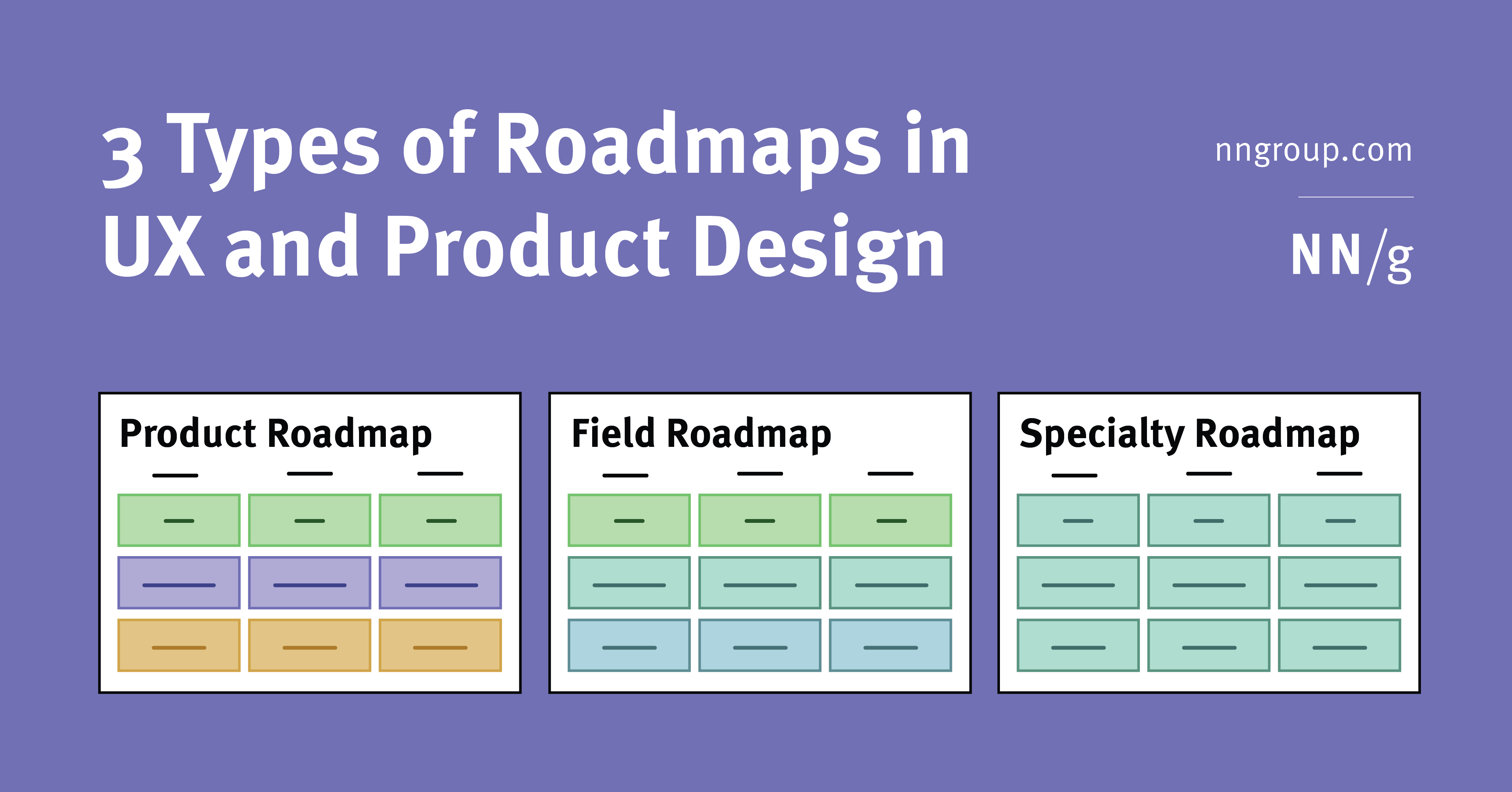 3 Types of Roadmaps in UX and Product Design

nngroup.com

NN/g

Product Roadmap

Field Roadmap

Specialty Roadmap